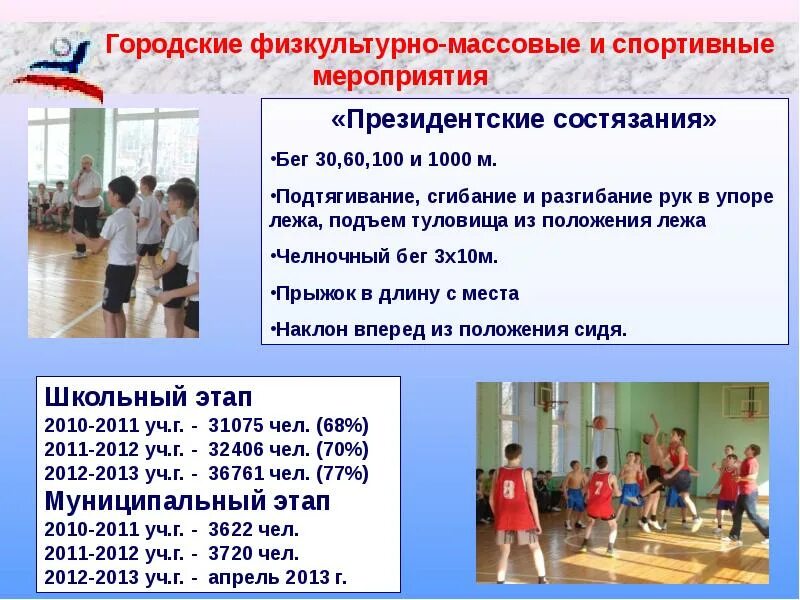 Городские физкультурно-массовые и спортивные мероприятия

«Президентские состязания»

•Бег 30,60,100 и 1000 м.

•Подтягивание, сгибание и разгибание рук в упоре лежа, подъем туловища из положения лежа

•Челночный бег 3х10м.

•Прыжок в длину с места

•Наклон вперед из положения сидя.

Школьный этап
2010-2011 уч.г. - 31075 чел. (68%)
2011-2012 уч.г. - 32406 чел. (70%)
2012-2013 уч.г. - 36761 чел. (77%)
Муниципальный этап
2010-2011 уч.г. - 3622 чел.
2011-2012 уч.г. - 3720 чел.
2012-2013 уч.г. - апрель 2013 г.

8

7